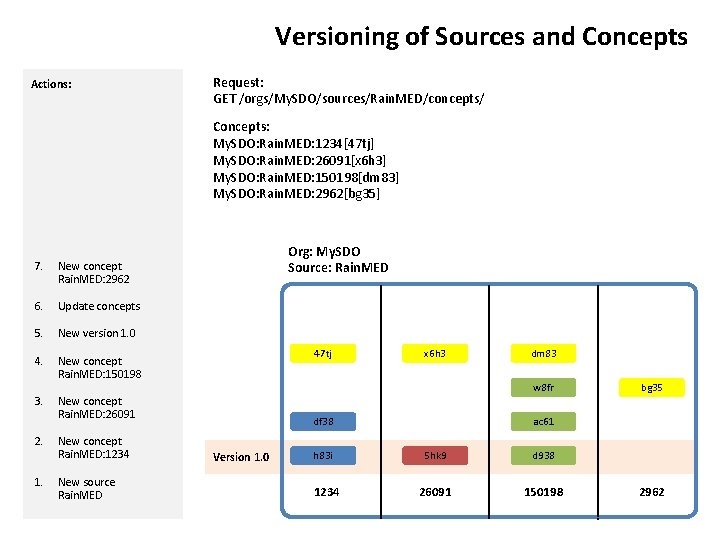 Versioning of Sources and Concepts

Actions:

7. New concept RainMED:2962

6. Update concepts

5. New version 1.0

4. New concept RainMED:150198

3. New concept RainMED:26091

2. New concept RainMED:1234

1. New source RainMED

Request:
GET /orgs/MySDO/sources/RainMED/concepts/

Concepts:
MySDO:RainMED:1234[47tj]
MySDO:RainMED:26091[x6h3]
MySDO:RainMED:150198[dm83]
MySDO:RainMED:2962[bg35]

Org: MySDO
Source: RainMED

47tj
x6h3
dm83
w8fr
bg35
df38
ac61
Version 1.0
h83i
5hk9
d938

1234
26091
150198
2962